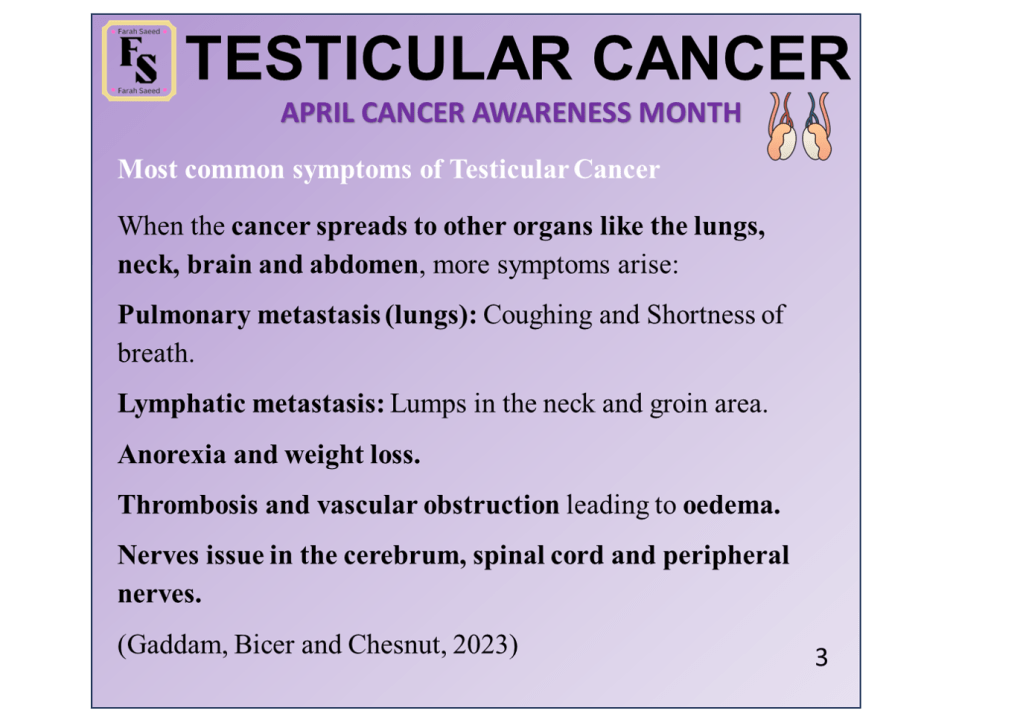 Farah Saeed
FS
Farah Saeed

TESTICULAR CANCER

APRIL CANCER AWARENESS MONTH

Most common symptoms of Testicular Cancer

When the cancer spreads to other organs like the lungs, neck, brain and abdomen, more symptoms arise:

Pulmonary metastasis (lungs): Coughing and Shortness of breath.

Lymphatic metastasis: Lumps in the neck and groin area.

Anorexia and weight loss.

Thrombosis and vascular obstruction leading to oedema.

Nerves issue in the cerebrum, spinal cord and peripheral nerves.

(Gaddam, Bicer and Chesnut, 2023)

3